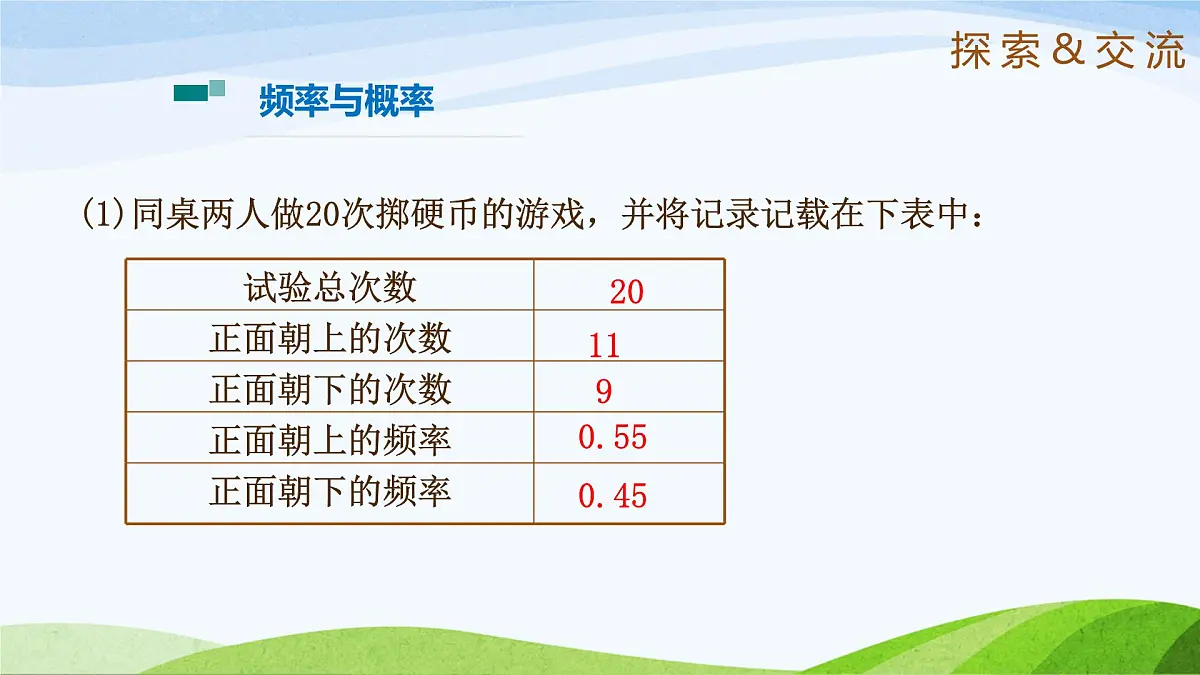 探索&交流

频率与概率

(1)同桌两人做20次掷硬币的游戏，并将记录记载在下表中：

| 试验总次数 | 20 |
|---|---|
| 正面朝上的次数 | 11 |
| 正面朝下的次数 | 9 |
| 正面朝上的频率 | 0.55 |
| 正面朝下的频率 | 0.45 |